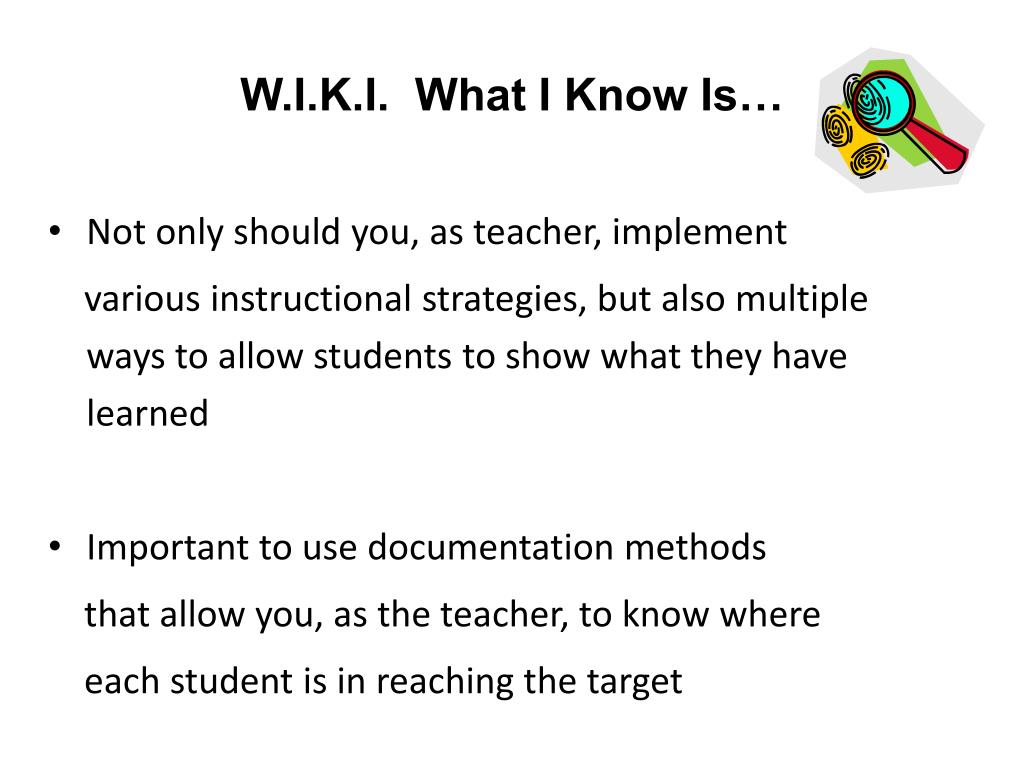 W.I.K.I. What I Know Is…

• Not only should you, as teacher, implement various instructional strategies, but also multiple ways to allow students to show what they have learned

• Important to use documentation methods that allow you, as the teacher, to know where each student is in reaching the target